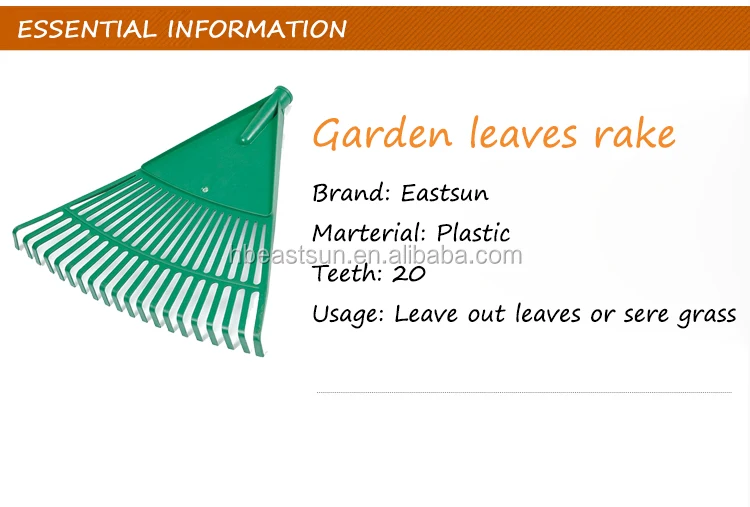 ESSENTIAL INFORMATION

Garden leaves rake

Brand: Eastsun

Marterial: Plastic

nbeastsun.en.alibaba.com

Teeth: 20

Usage: Leave out leaves or sere grass